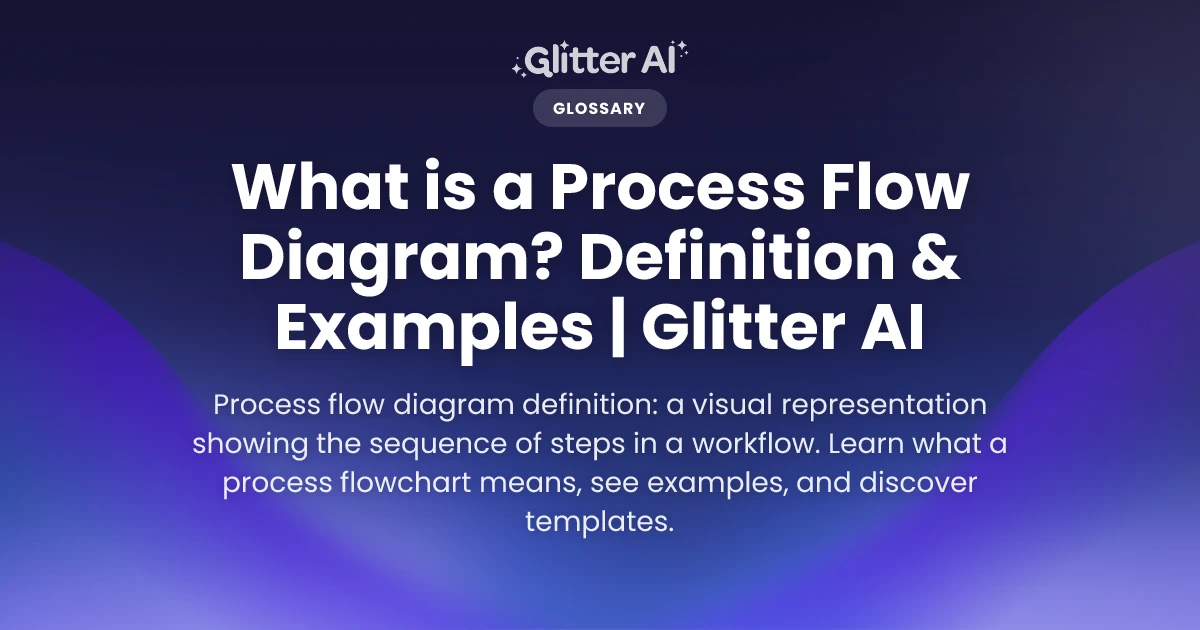 Glitter AI

GLOSSARY

What is a Process Flow Diagram? Definition & Examples | Glitter AI

Process flow diagram definition: a visual representation showing the sequence of steps in a workflow. Learn what a process flowchart means, see examples, and discover templates.